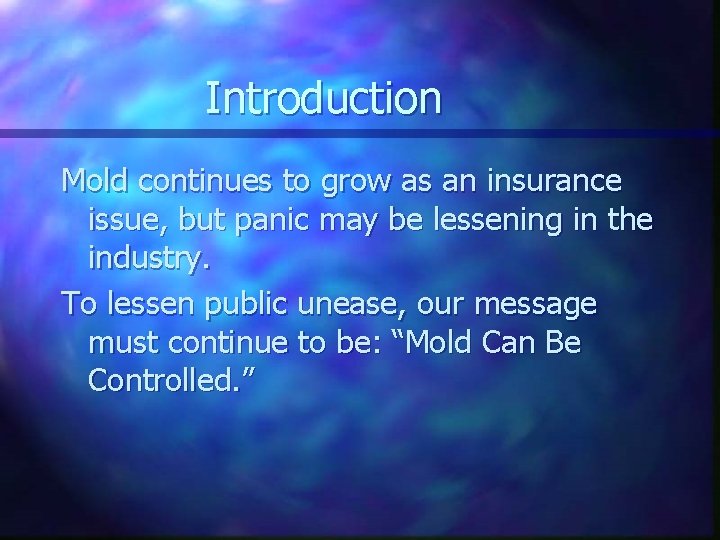 Introduction

Mold continues to grow as an insurance issue, but panic may be lessening in the industry.

To lessen public unease, our message must continue to be: “Mold Can Be Controlled.”